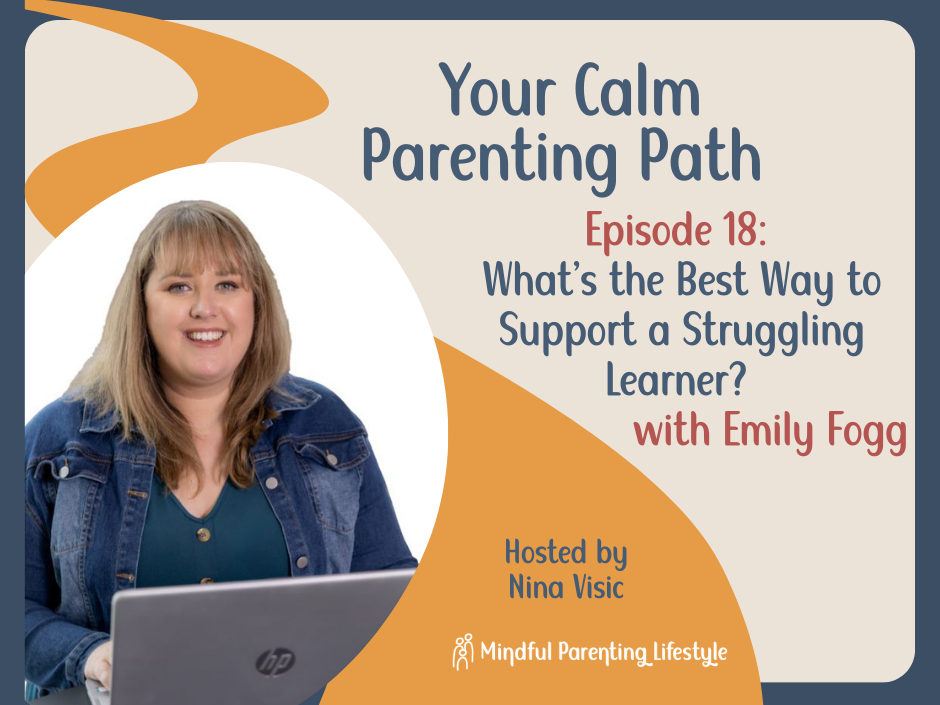 Your Calm Parenting Path

Episode 18:
What's the Best Way to Support a Struggling Learner?
with Emily Fogg

Hosted by
Nina Visic

hp

Mindful Parenting Lifestyle